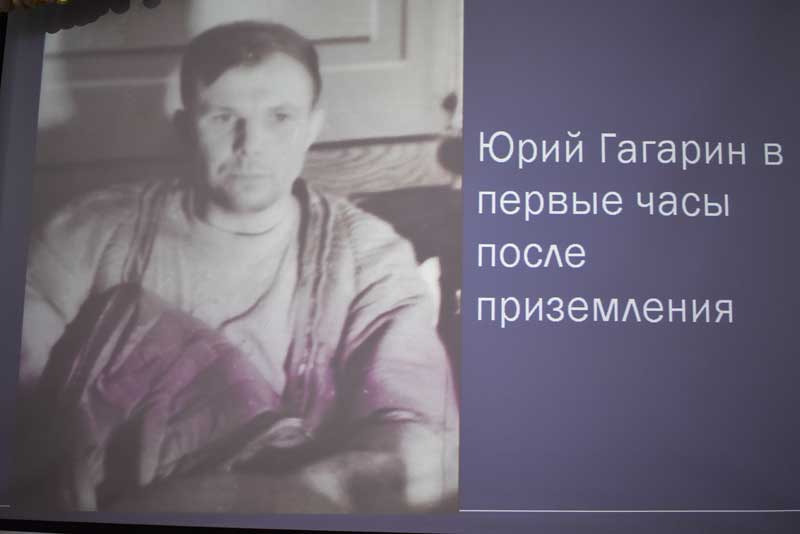 Юрий Гагарин в первые часы после приземления